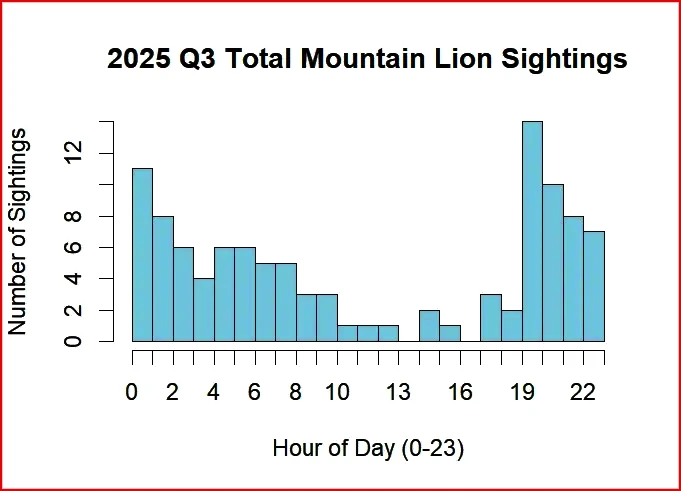 2025 Q3 Total Mountain Lion Sightings

Number of Sightings

0
2
4
6
8
12

0 2 4 6 8 10 13 16 19 22

Hour of Day (0-23)